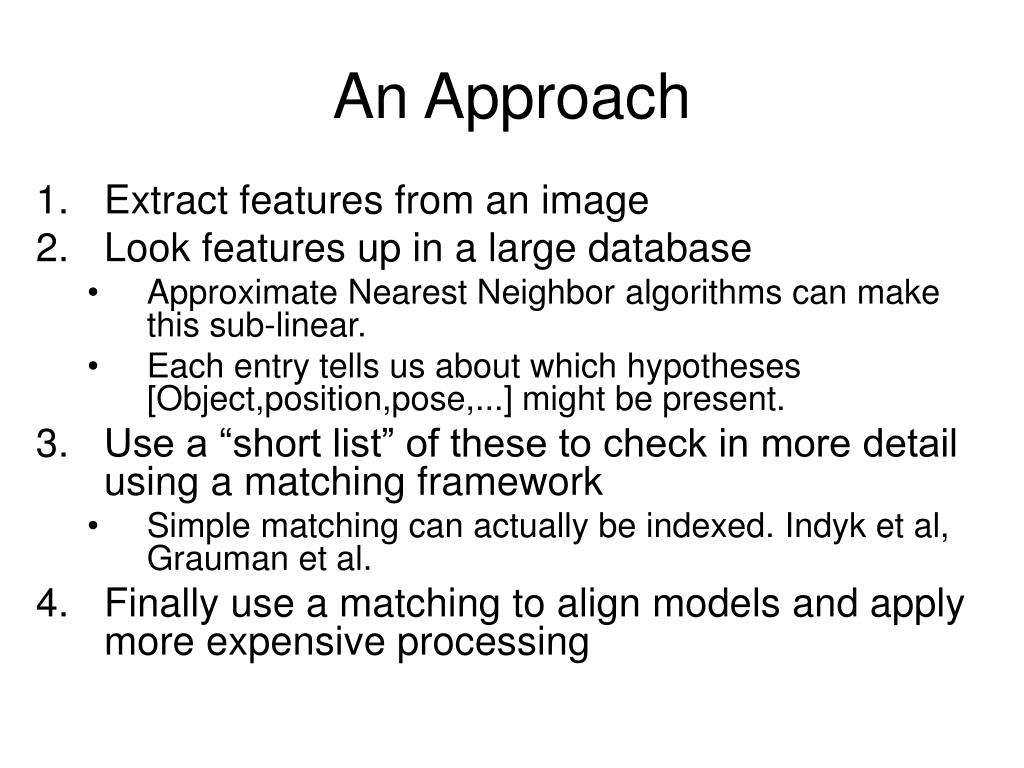 An Approach

1. Extract features from an image
2. Look features up in a large database
   • Approximate Nearest Neighbor algorithms can make this sub-linear.
   • Each entry tells us about which hypotheses [Object,position,pose,...] might be present.
3. Use a “short list” of these to check in more detail using a matching framework
   • Simple matching can actually be indexed. Indyk et al, Grauman et al.
4. Finally use a matching to align models and apply more expensive processing